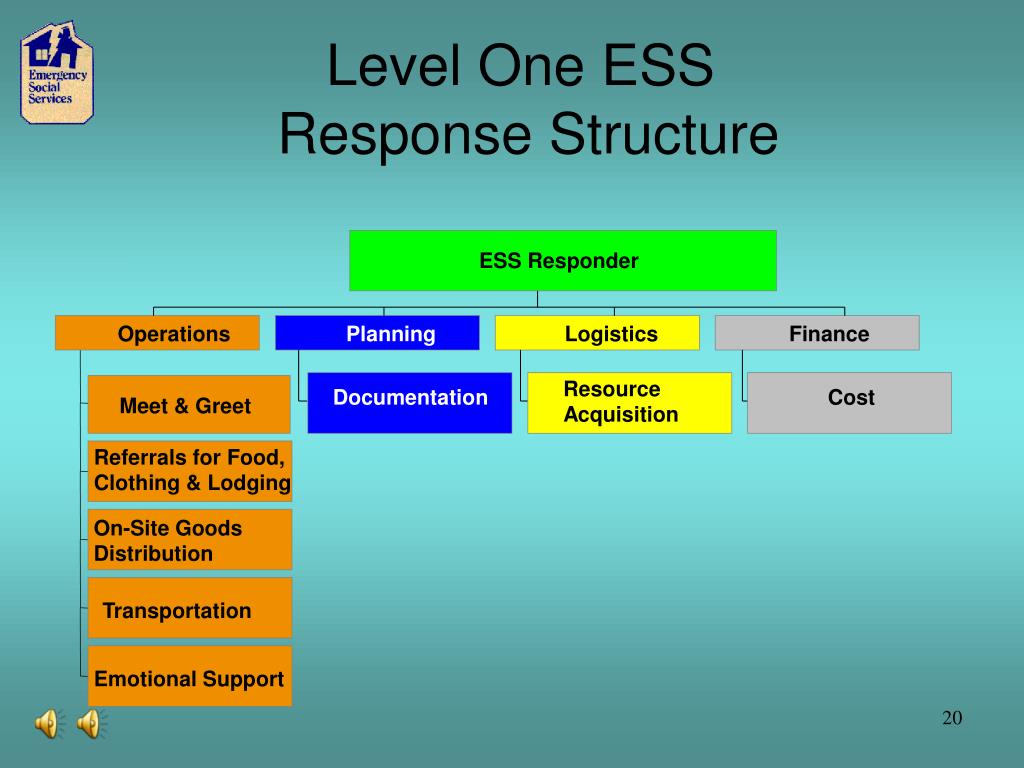 Emergency Social Services

Level One ESS Response Structure

ESS Responder

Operations

Planning

Logistics

Finance

Meet & Greet

Referrals for Food, Clothing & Lodging

On-Site Goods Distribution

Transportation

Emotional Support

Documentation

Resource Acquisition

Cost

20